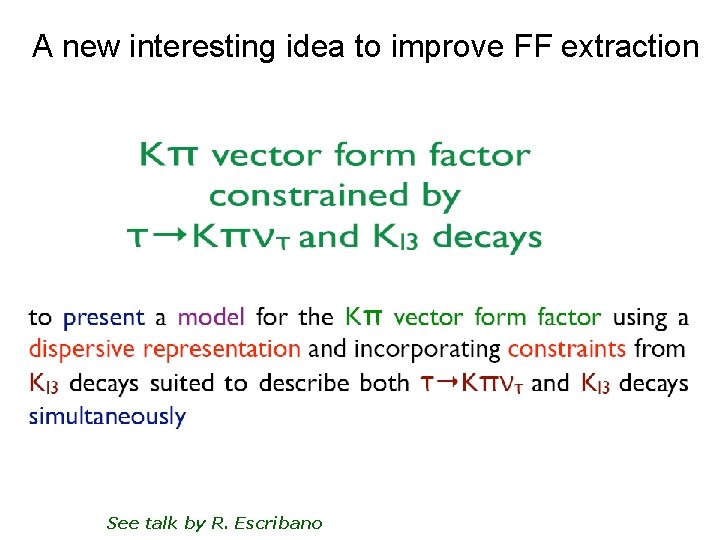 A new interesting idea to improve FF extraction

$K\pi$ vector form factor constrained by $\tau \to K\pi\nu_\tau$ and $K_{l3}$ decays

to present a model for the $K\pi$ vector form factor using a dispersive representation and incorporating constraints from $K_{l3}$ decays suited to describe both $\tau \to K\pi\nu_\tau$ and $K_{l3}$ decays simultaneously

See talk by R. Escribano